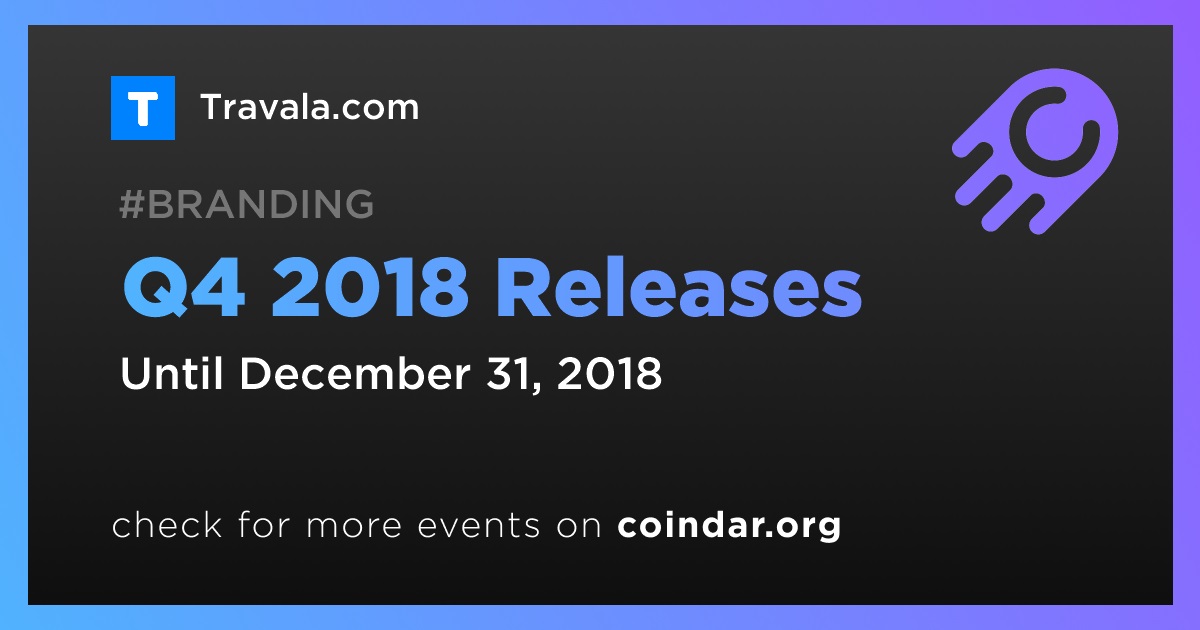 T Travala.com

#BRANDING

Q4 2018 Releases

Until December 31, 2018

check for more events on coindar.org